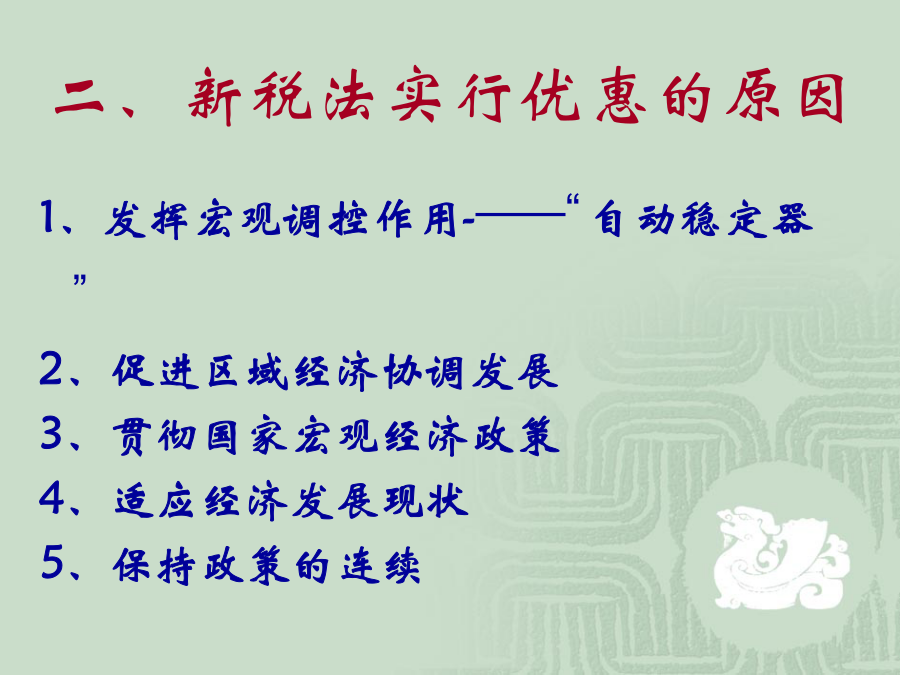 二、新税法实行优惠的原因

1、发挥宏观调控作用-——“自动稳定器”

2、促进区域经济协调发展
3、贯彻国家宏观经济政策
4、适应经济发展现状
5、保持政策的连续